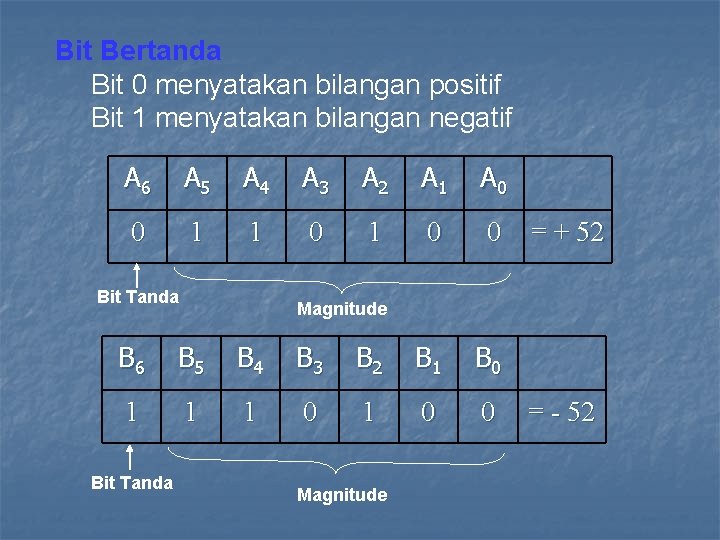 Bit Bertanda

Bit 0 menyatakan bilangan positif
Bit 1 menyatakan bilangan negatif

| $A_6$ | $A_5$ | $A_4$ | $A_3$ | $A_2$ | $A_1$ | $A_0$ | |
|---|---|---|---|---|---|---|---|
| 0 | 1 | 1 | 0 | 1 | 0 | 0 | = + 52 |

Bit Tanda

Magnitude

| $B_6$ | $B_5$ | $B_4$ | $B_3$ | $B_2$ | $B_1$ | $B_0$ | |
|---|---|---|---|---|---|---|---|
| 1 | 1 | 1 | 0 | 1 | 0 | 0 | = - 52 |

Bit Tanda

Magnitude